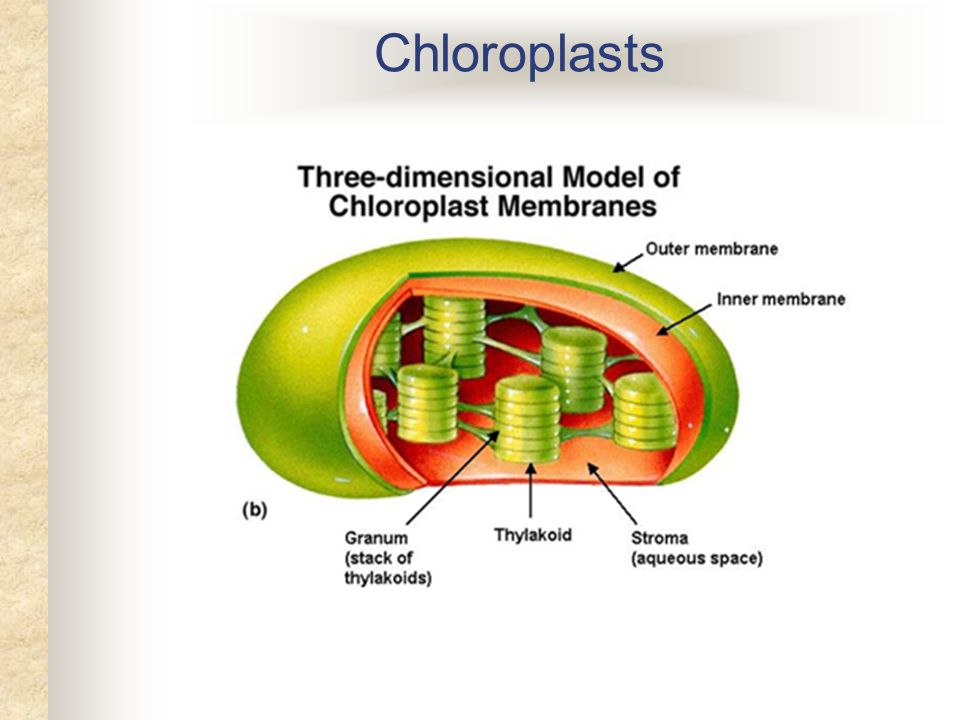 Chloroplasts

Three-dimensional Model of Chloroplast Membranes

Outer membrane

Inner membrane

(b)

Granum (stack of thylakoids)

Thylakoid

Stroma (aqueous space)